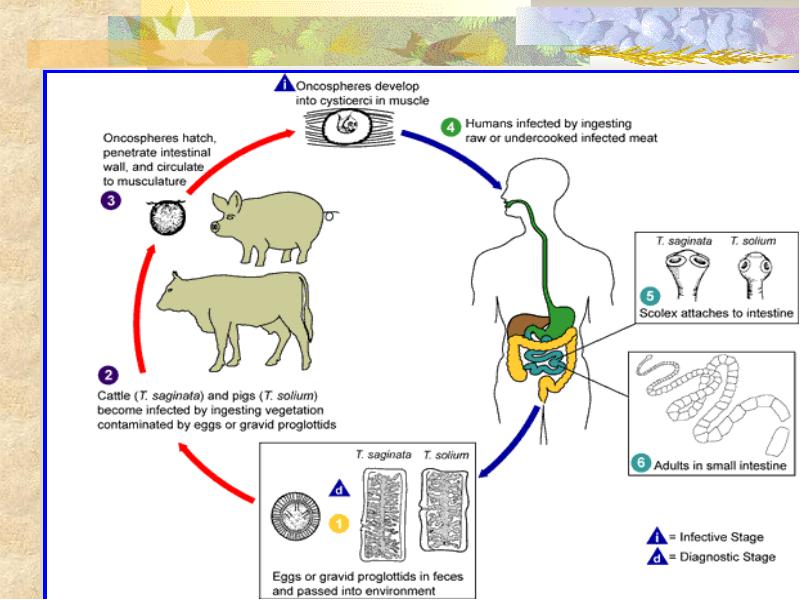 i Oncospheres develop into cysticerci in muscle

4 Humans infected by ingesting raw or undercooked infected meat

Oncospheres hatch, penetrate intestinal wall, and circulate to musculature

3

T. saginata T. solium

5 Scolex attaches to intestine

2 Cattle (T. saginata) and pigs (T. solium) become infected by ingesting vegetation contaminated by eggs or gravid proglottids

6 Adults in small intestine

T. saginata T. solium

d

1

Eggs or gravid proglottids in feces and passed into environment

i = Infective Stage
d = Diagnostic Stage